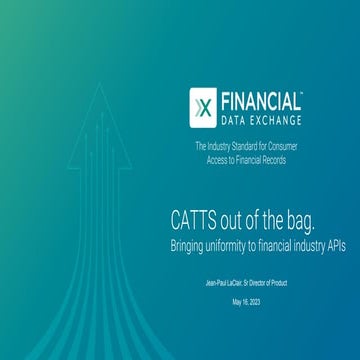 FINANCIAL™
DATA EXCHANGE

The Industry Standard for Consumer Access to Financial Records

CATTS out of the bag.
Bringing uniformity to financial industry APIs

Jean-Paul LaClair, Sr Director of Product

May 16, 2023